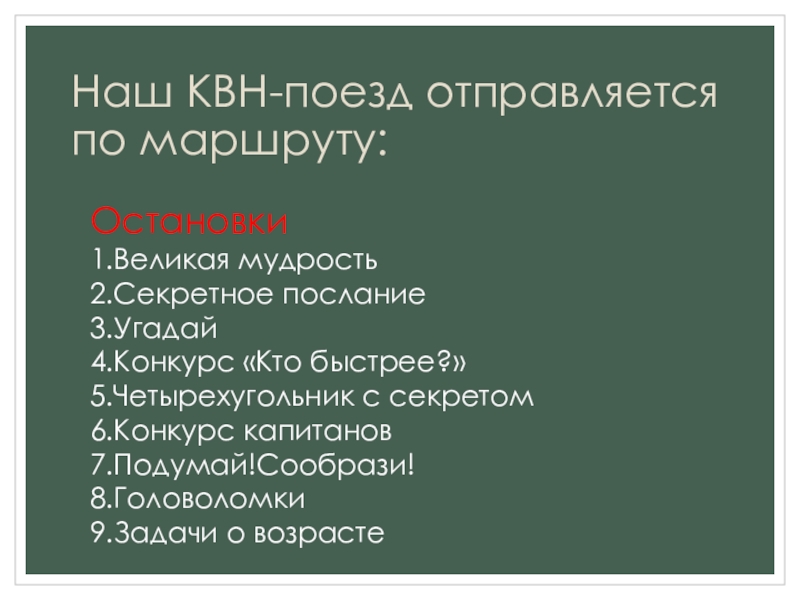 Наш КВН-поезд отправляется по маршруту:

Остановки
1.Великая мудрость
2.Секретное послание
3.Угадай
4.Конкурс «Кто быстрее?»
5.Четырехугольник с секретом
6.Конкурс капитанов
7.Подумай!Сообрази!
8.Головоломки
9.Задачи о возрасте